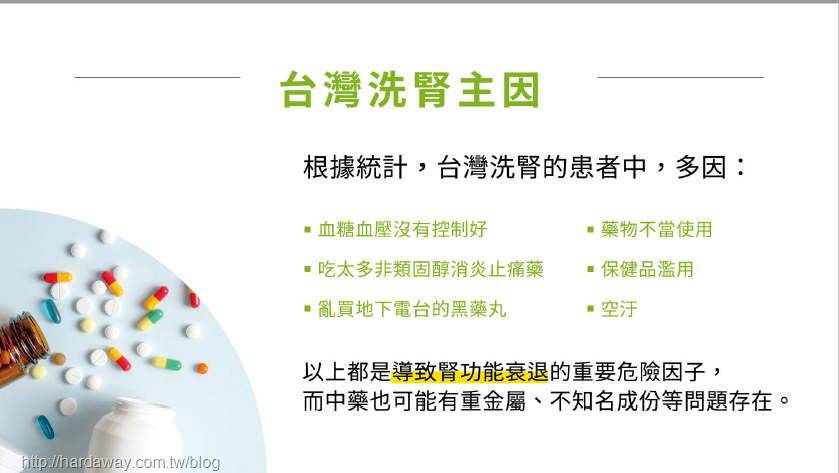 台灣洗腎主因

根據統計，台灣洗腎的患者中，多因：

▪ 血糖血壓沒有控制好
▪ 吃太多非類固醇消炎止痛藥
▪ 亂買地下電台的黑藥丸

▪ 藥物不當使用
▪ 保健品濫用
▪ 空汙

以上都是導致腎功能衰退的重要危險因子，
而中藥也可能有重金屬、不知名成份等問題存在。

http://hardaway.com.tw/blog